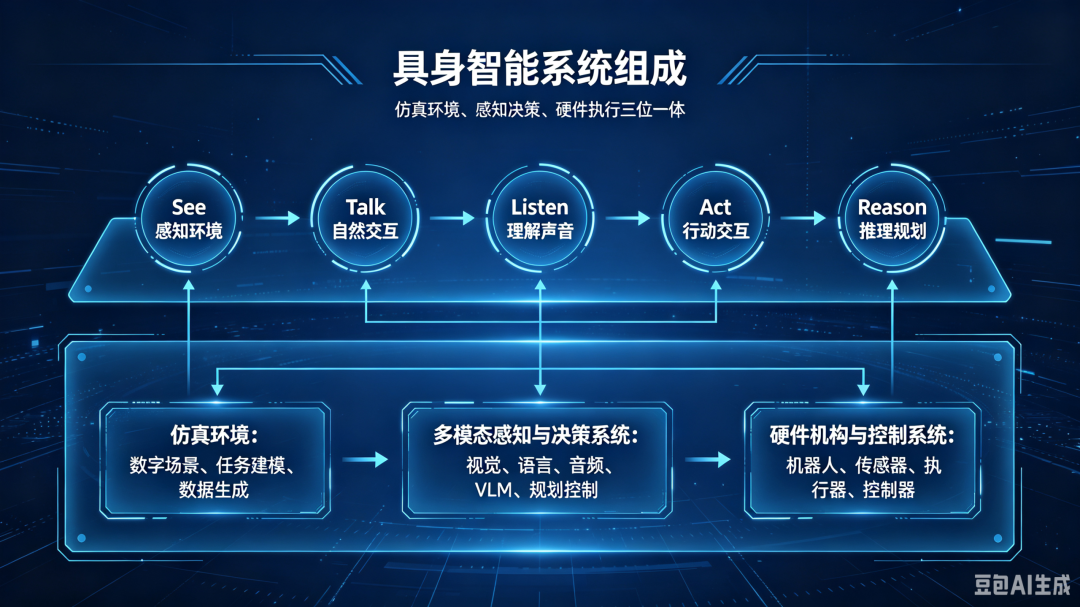 具身智能系统组成

仿真环境、感知决策、硬件执行三位一体

See
感知环境

Talk
自然交互

Listen
理解声音

Act
行动交互

Reason
推理规划

仿真环境：
数字场景、任务建模、数据生成

多模态感知与决策系统：
视觉、语言、音频、VLM、规划控制

硬件机构与控制系统：
机器人、传感器、执行器、控制器

豆包AI生成